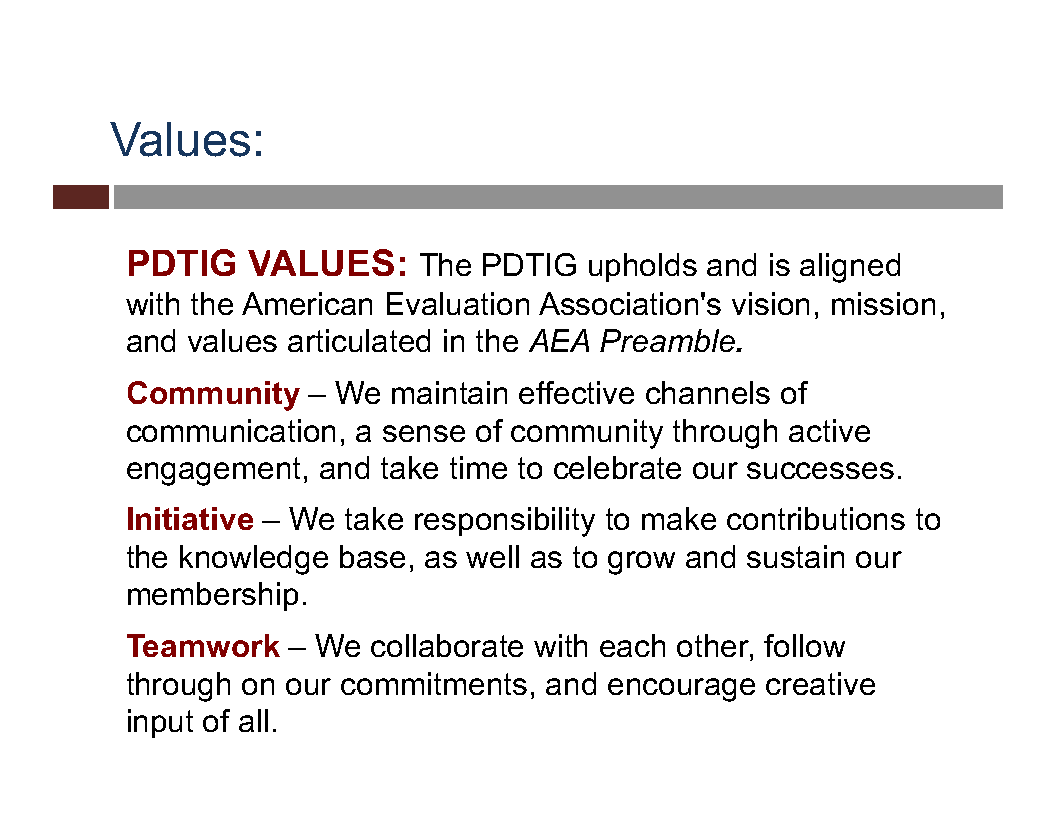 Values:

PDTIG VALUES: The PDTIG upholds and is aligned with the American Evaluation Association's vision, mission, and values articulated in the AEA Preamble.

Community – We maintain effective channels of communication, a sense of community through active engagement, and take time to celebrate our successes.

Initiative – We take responsibility to make contributions to the knowledge base, as well as to grow and sustain our membership.

Teamwork – We collaborate with each other, follow through on our commitments, and encourage creative input of all.